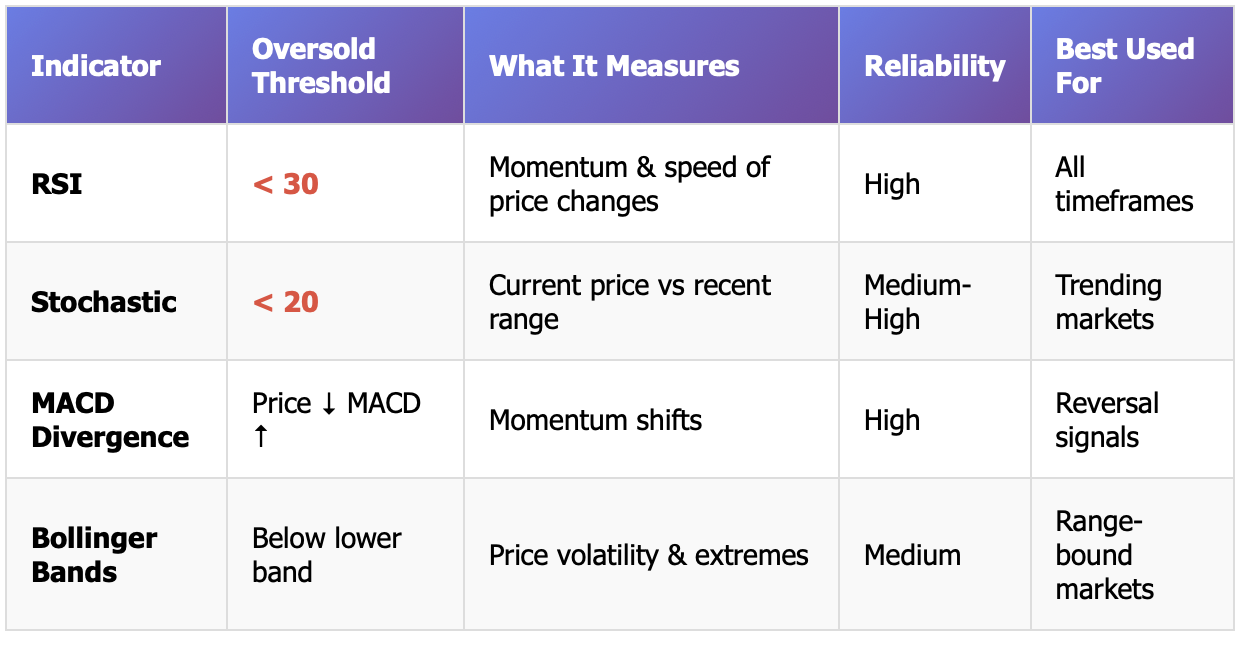 | Indicator | Oversold Threshold | What It Measures | Reliability | Best Used For |
|---|---|---|---|---|
| RSI | < 30 | Momentum & speed of price changes | High | All timeframes |
| Stochastic | < 20 | Current price vs recent range | Medium-High | Trending markets |
| MACD Divergence | Price ↓ MACD ↑ | Momentum shifts | High | Reversal signals |
| Bollinger Bands | Below lower band | Price volatility & extremes | Medium | Range-bound markets |